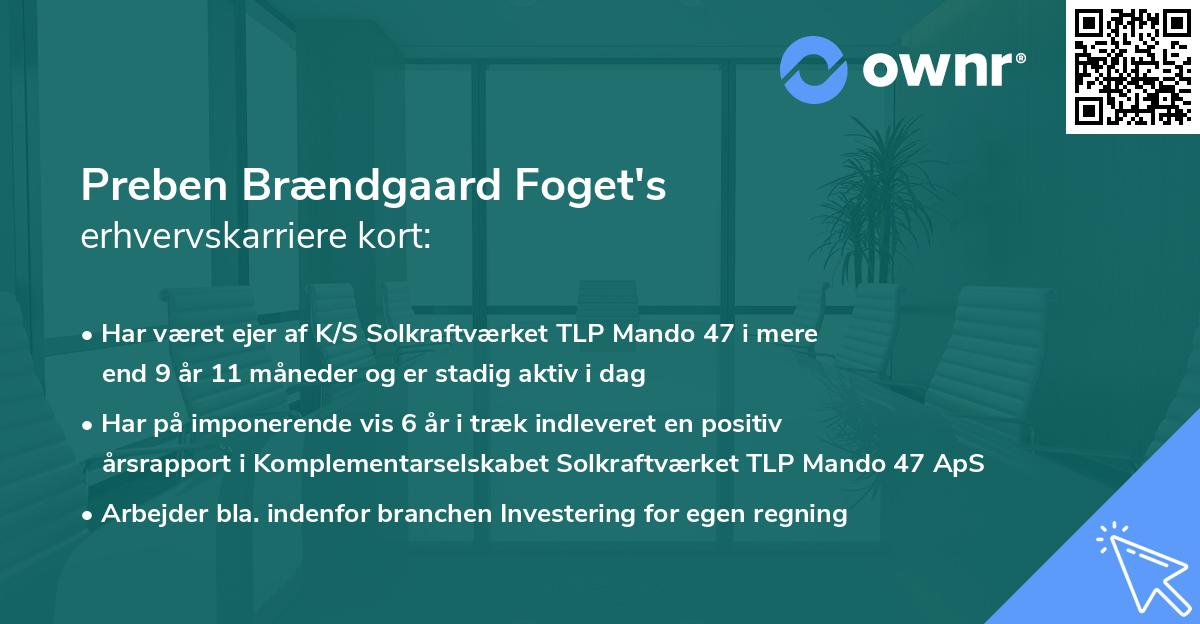 ownr®

Preben Brændgaard Foget's
erhvervskarriere kort:

• Har været ejer af K/S Solkraftværket TLP Mando 47 i mere end 9 år 11 måneder og er stadig aktiv i dag

• Har på imponerende vis 6 år i træk indleveret en positiv årsrapport i Komplementarselskabet Solkraftværket TLP Mando 47 ApS

• Arbejder bla. indenfor branchen Investering for egen regning